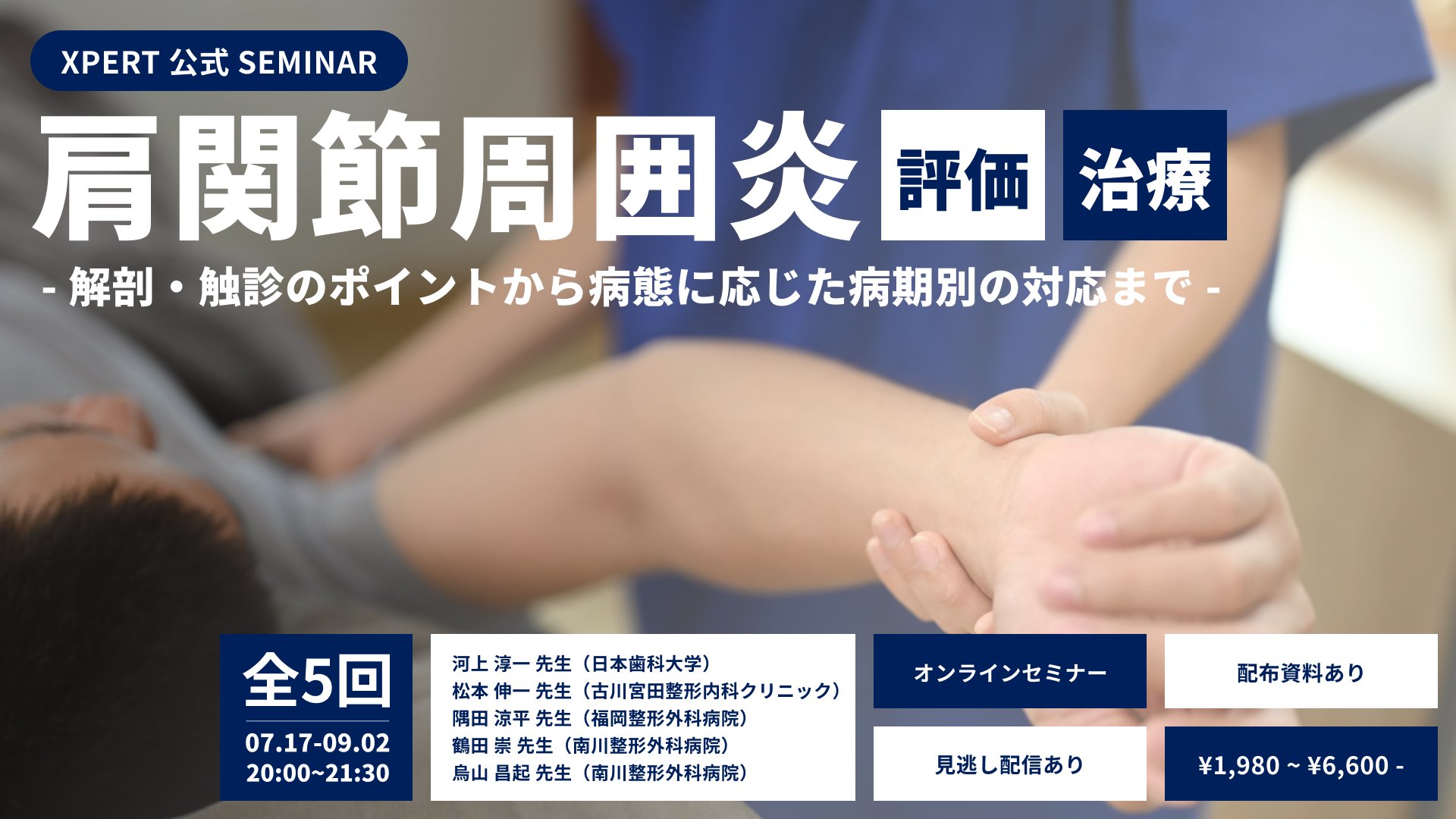 XPERT 公式 SEMINAR

肩関節周囲炎 評価 治療

- 解剖・触診のポイントから病態に応じた病期別の対応まで -

全5回
07.17-09.02
20:00~21:30

河上 淳一 先生（日本歯科大学）
松本 伸一 先生（古川宮田整形内科クリニック）
隅田 涼平 先生（福岡整形外科病院）
鶴田 崇 先生（南川整形外科病院）
烏山 昌起 先生（南川整形外科病院）

オンラインセミナー

配布資料あり

見逃し配信あり

¥1,980 ~ ¥6,600 -